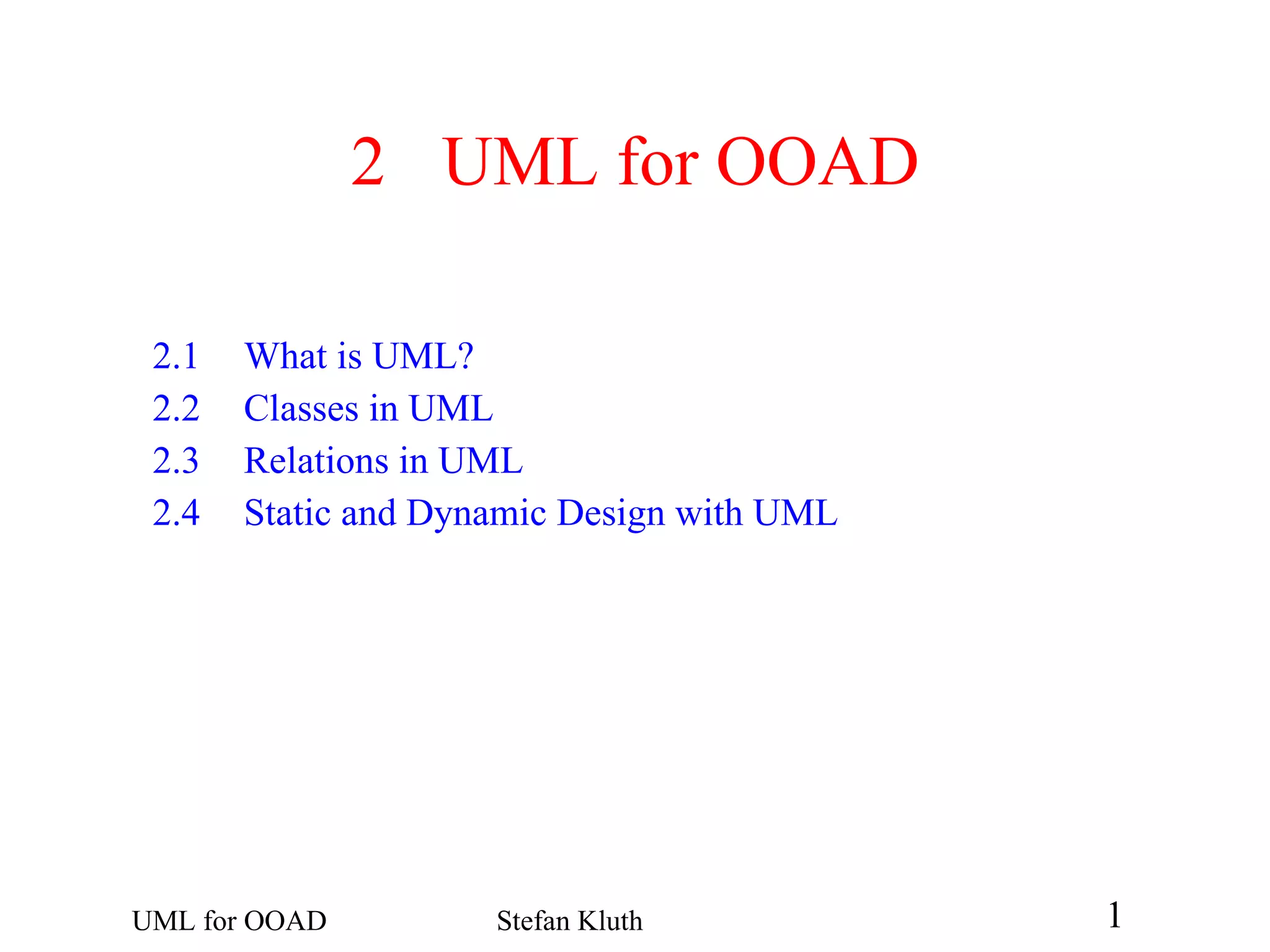 2 UML for OOAD

2.1 What is UML?
2.2 Classes in UML
2.3 Relations in UML
2.4 Static and Dynamic Design with UML

UML for OOAD Stefan Kluth 1